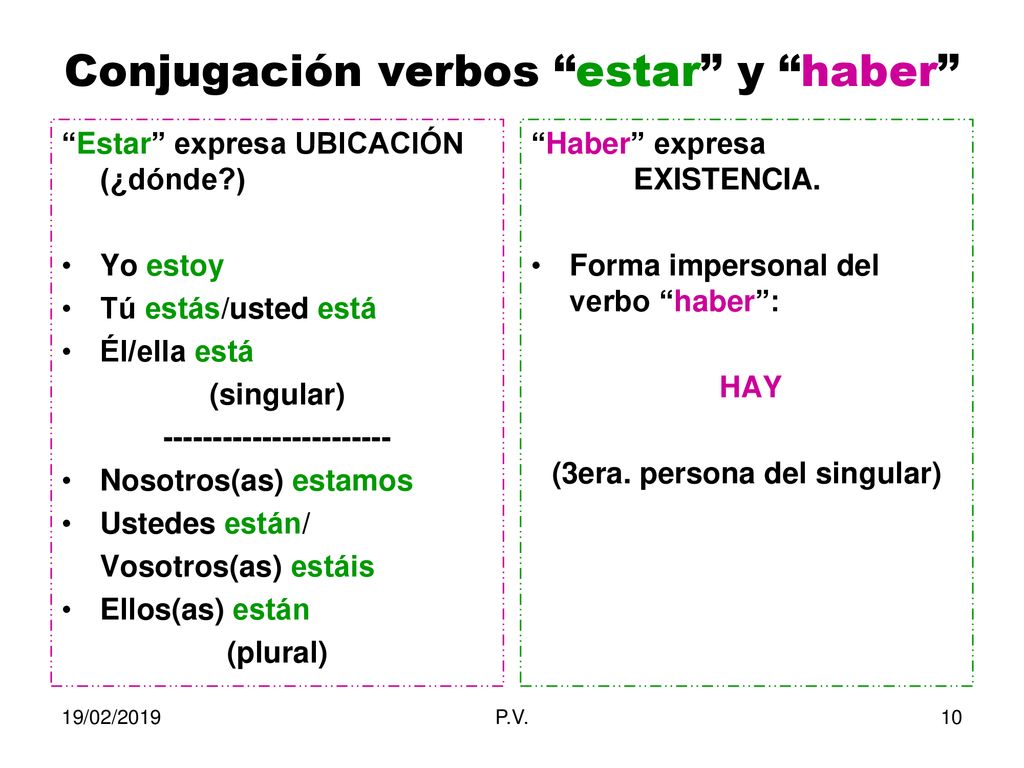 Conjugación verbos “estar” y “haber”

“Estar” expresa UBICACIÓN (¿dónde?)

• Yo estoy
• Tú estás/usted está
• Él/ella está
(singular)
-----------------------
• Nosotros(as) estamos
• Ustedes están/ Vosotros(as) estáis
• Ellos(as) están
(plural)

“Haber” expresa EXISTENCIA.

• Forma impersonal del verbo “haber”:

HAY

(3era. persona del singular)

19/02/2019

P.V.

10